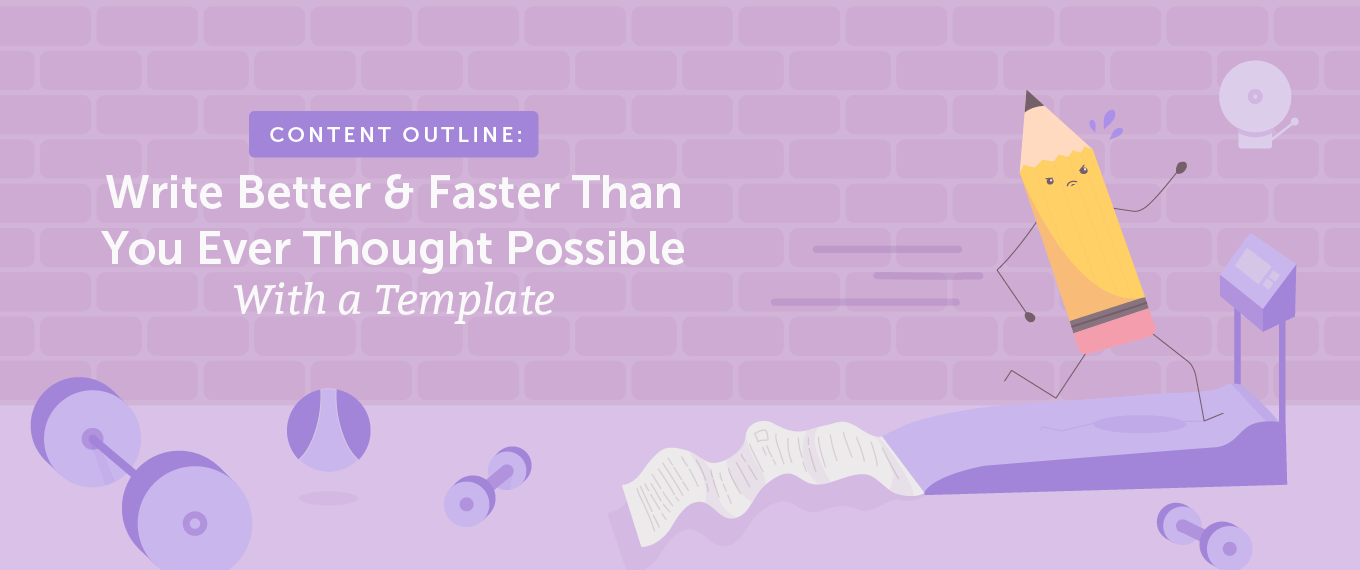 CONTENT OUTLINE:

Write Better & Faster Than You Ever Thought Possible With a Template